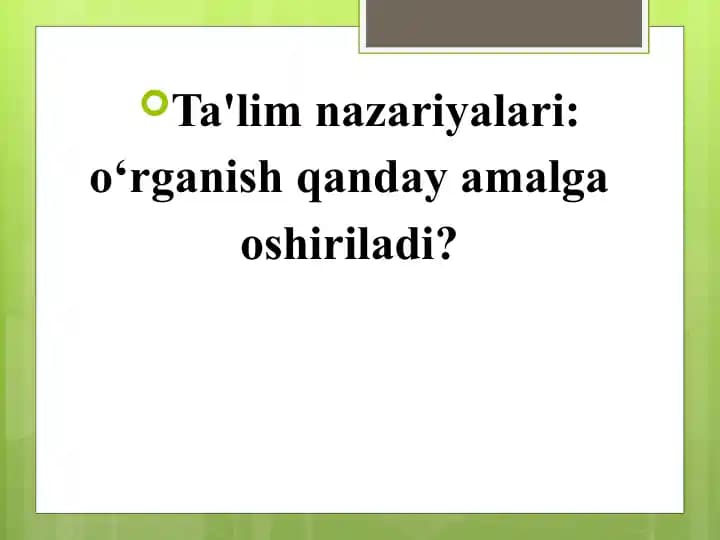 Ta'lim nazariyalari: o‘rganish qanday amalga oshiriladi?